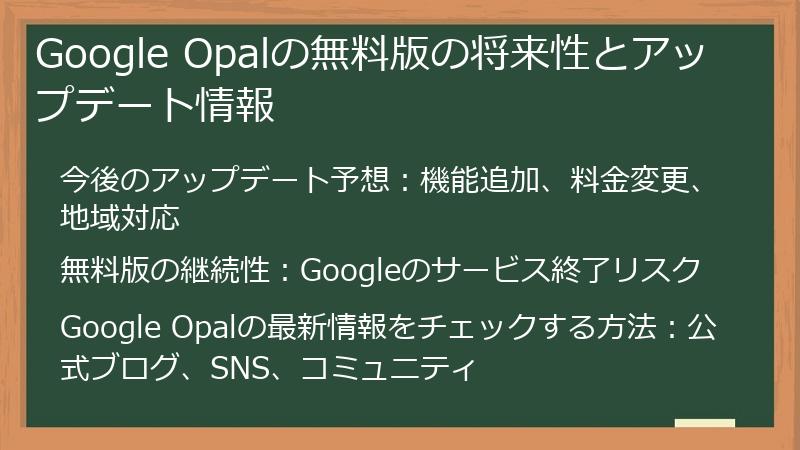 Google Opalの無料版の将来性とアップデート情報

今後のアップデート予想：機能追加、料金変更、地域対応

無料版の継続性：Googleのサービス終了リスク

Google Opalの最新情報をチェックする方法：公式ブログ、SNS、コミュニティ